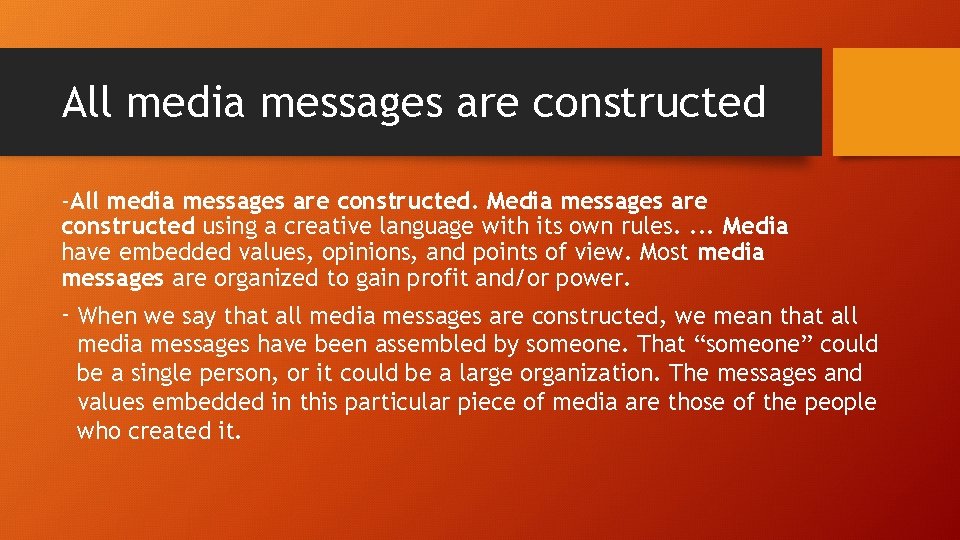 All media messages are constructed

-All media messages are constructed. Media messages are constructed using a creative language with its own rules. ... Media have embedded values, opinions, and points of view. Most media messages are organized to gain profit and/or power.

- When we say that all media messages are constructed, we mean that all media messages have been assembled by someone. That “someone” could be a single person, or it could be a large organization. The messages and values embedded in this particular piece of media are those of the people who created it.